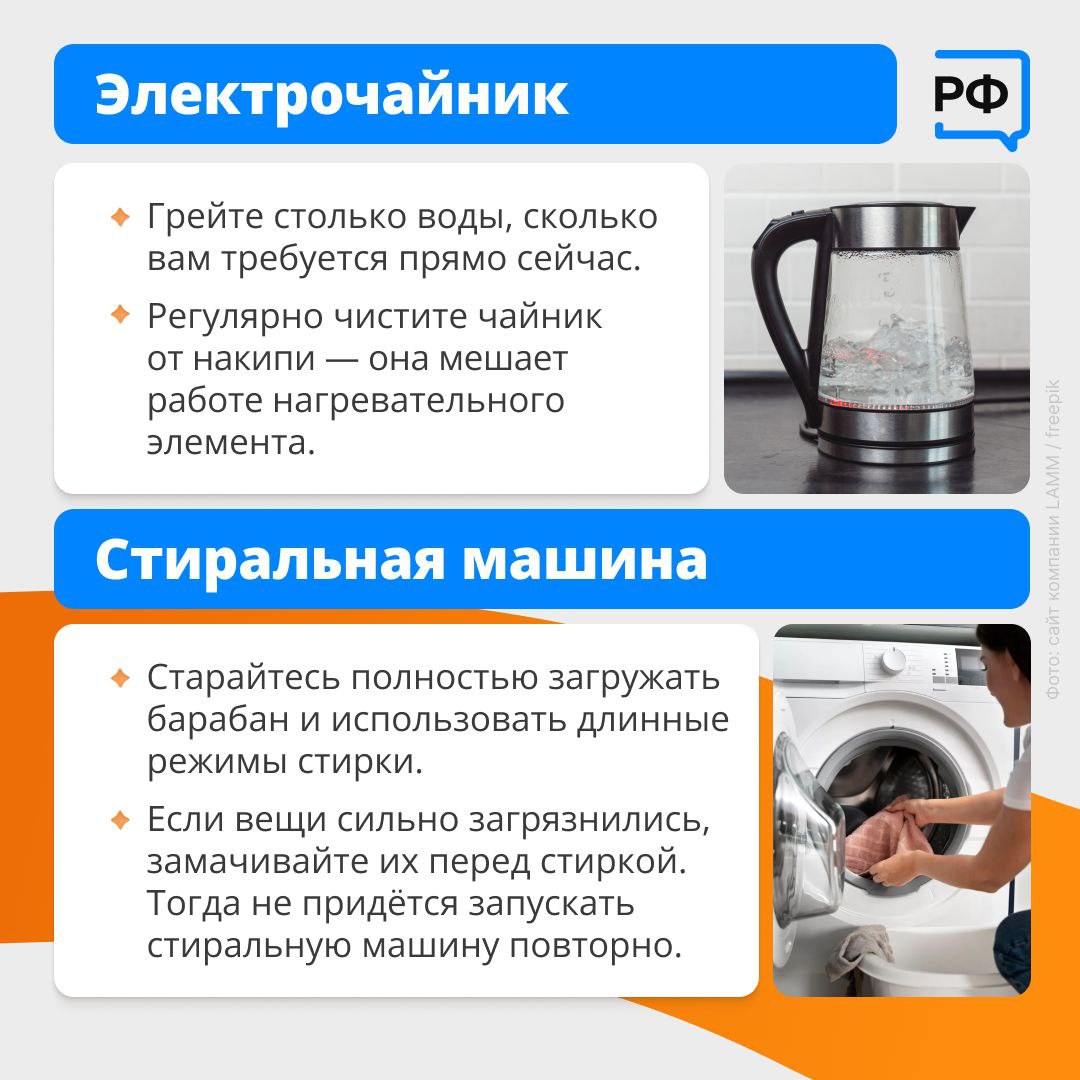 Электрочайник

РФ

Грейте столько воды, сколько вам требуется прямо сейчас.

Регулярно чистите чайник от накипи — она мешает работе нагревательного элемента.

Фото: сайт компании LAMM / freepik

Стиральная машина

Старайтесь полностью загружать барабан и использовать длинные режимы стирки.

Если вещи сильно загрязнились, замачивайте их перед стиркой. Тогда не придётся запускать стиральную машину повторно.